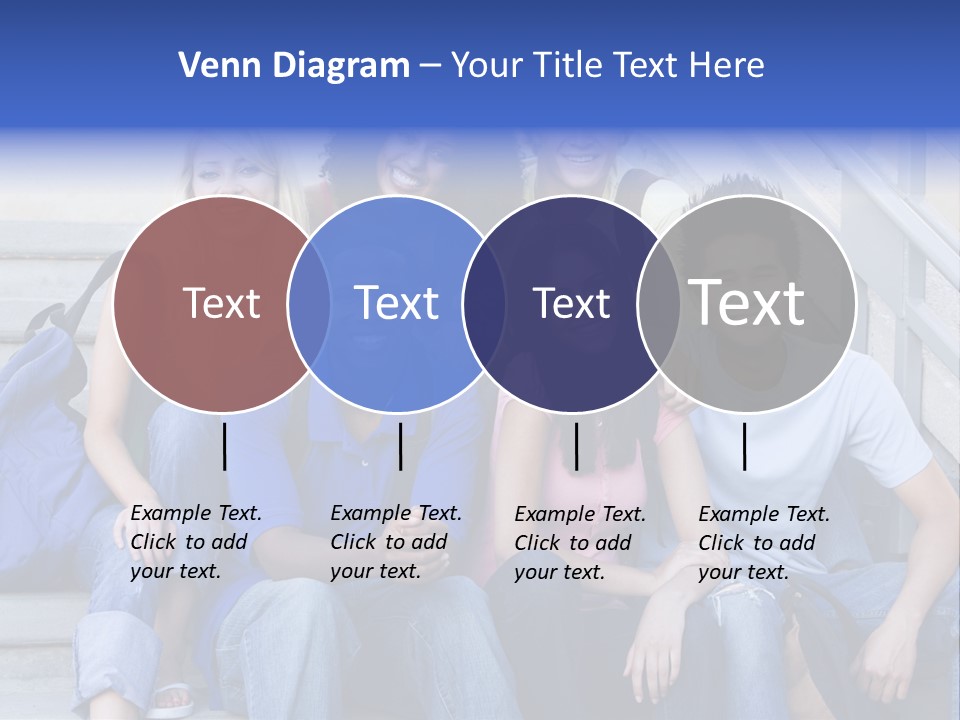 Venn Diagram – Your Title Text Here

Text

Text

Text

Text

Example Text. Click to add your text.

Example Text. Click to add your text.

Example Text. Click to add your text.

Example Text. Click to add your text.